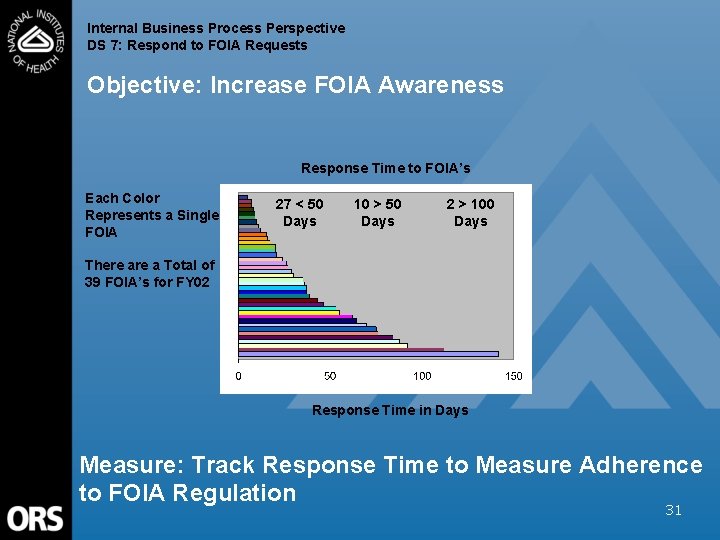 NATIONAL INSTITUTES OF HEALTH

Internal Business Process Perspective
DS 7: Respond to FOIA Requests

Objective: Increase FOIA Awareness

Response Time to FOIA's

Each Color Represents a Single FOIA

There are a Total of 39 FOIA's for FY02

27 < 50 Days

10 > 50 Days

2 > 100 Days

0
50
100
150

Response Time in Days

Measure: Track Response Time to Measure Adherence to FOIA Regulation

ORS

31